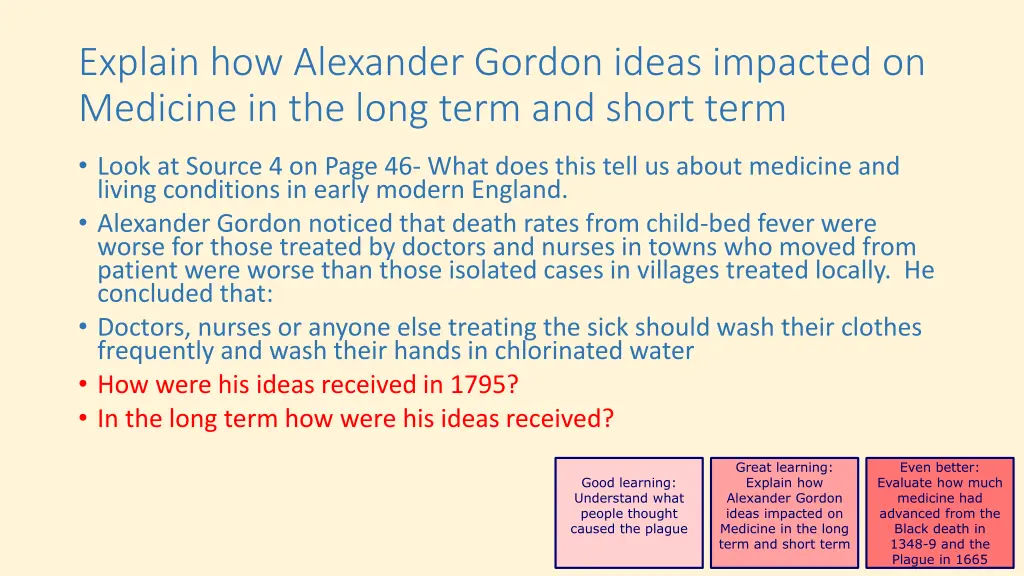 Explain how Alexander Gordon ideas impacted on Medicine in the long term and short term

• Look at Source 4 on Page 46- What does this tell us about medicine and living conditions in early modern England.
• Alexander Gordon noticed that death rates from child-bed fever were worse for those treated by doctors and nurses in towns who moved from patient were worse than those isolated cases in villages treated locally. He concluded that:
• Doctors, nurses or anyone else treating the sick should wash their clothes frequently and wash their hands in chlorinated water
• How were his ideas received in 1795?
• In the long term how were his ideas received?

Good learning: Understand what people thought caused the plague

Great learning: Explain how Alexander Gordon ideas impacted on Medicine in the long term and short term

Even better: Evaluate how much medicine had advanced from the Black death in 1348-9 and the Plague in 1665